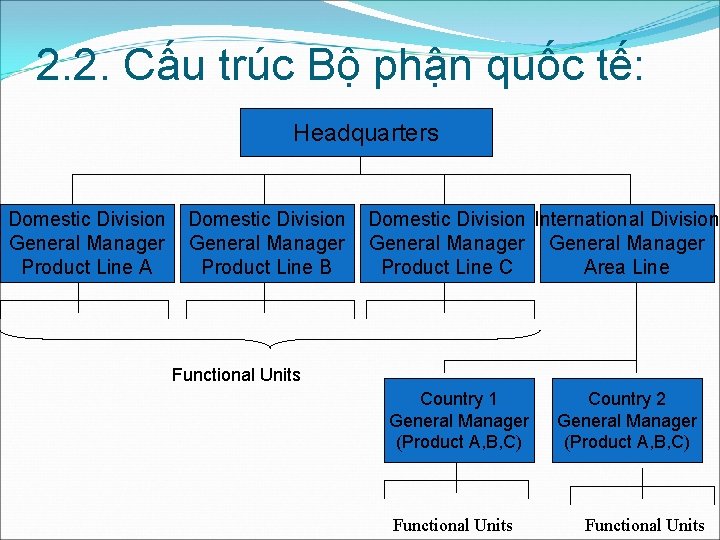 2.2. Cấu trúc Bộ phận quốc tế:

Headquarters

Domestic Division
General Manager
Product Line A

Domestic Division
General Manager
Product Line B

Domestic Division
General Manager
Product Line C

International Division
General Manager
Area Line

Functional Units

Country 1
General Manager
(Product A,B,C)

Country 2
General Manager
(Product A,B,C)

Functional Units

Functional Units